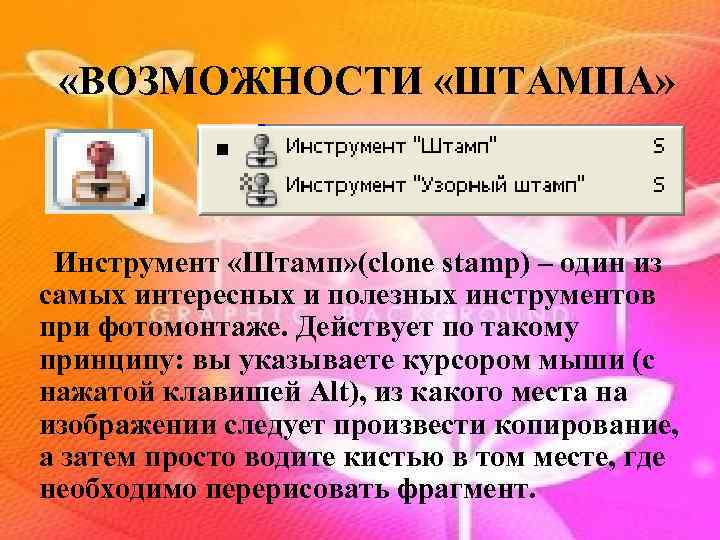 «ВОЗМОЖНОСТИ «ШТАМПА»

Инструмент "Штамп" S
Инструмент "Узорный штамп" S

Инструмент «Штамп»(clone stamp) – один из самых интересных и полезных инструментов при фотомонтаже. Действует по такому принципу: вы указываете курсором мыши (с нажатой клавишей Alt), из какого места на изображении следует произвести копирование, а затем просто водите кистью в том месте, где необходимо перерисовать фрагмент.

GRAPHIC BACKGROUND